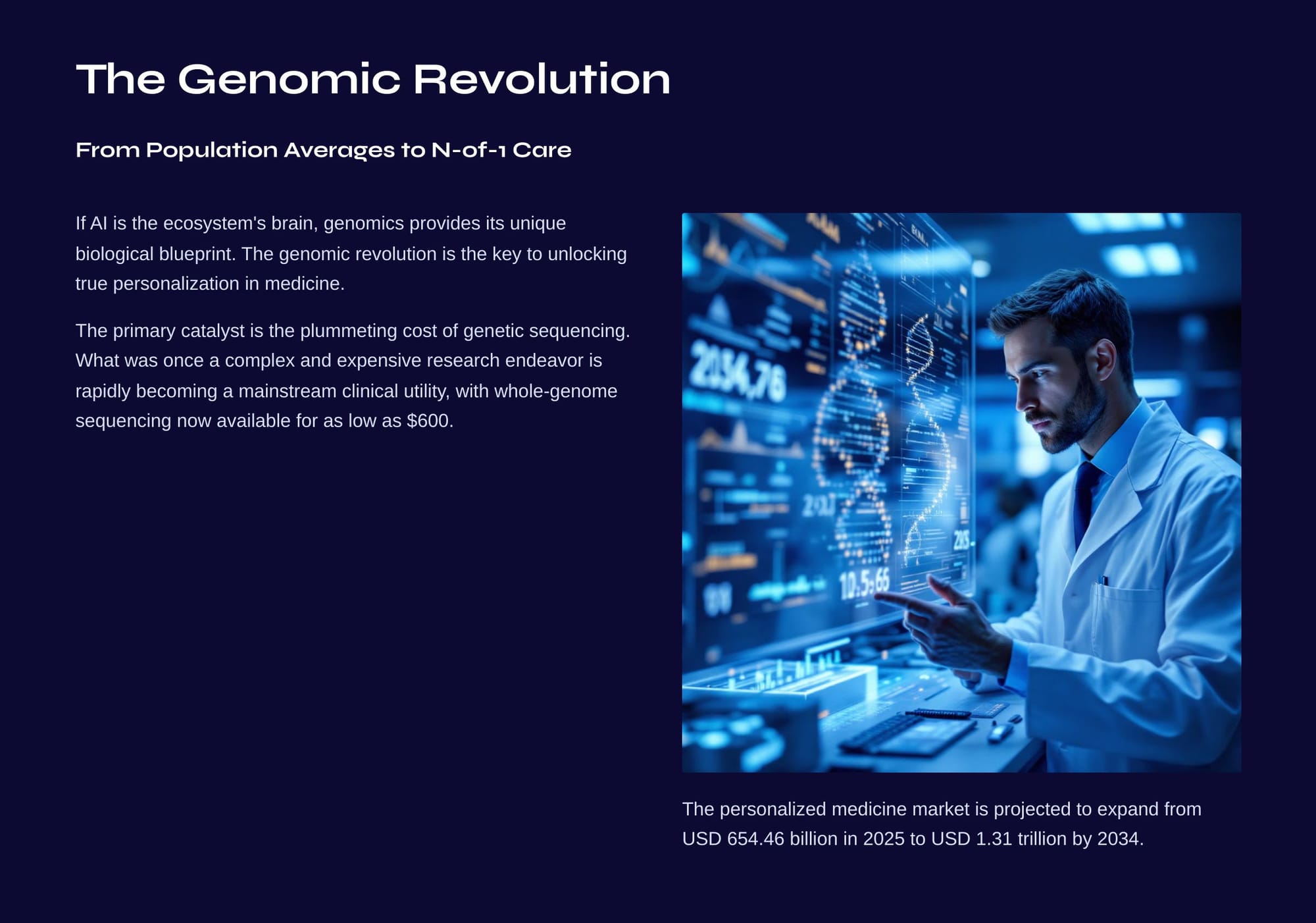 The Genomic Revolution

From Population Averages to N-of-1 Care

If AI is the ecosystem's brain, genomics provides its unique biological blueprint. The genomic revolution is the key to unlocking true personalization in medicine.

The primary catalyst is the plummeting cost of genetic sequencing. What was once a complex and expensive research endeavor is rapidly becoming a mainstream clinical utility, with whole-genome sequencing now available for as low as $600.

2034,76

10.5:65

The personalized medicine market is projected to expand from USD 654.46 billion in 2025 to USD 1.31 trillion by 2034.